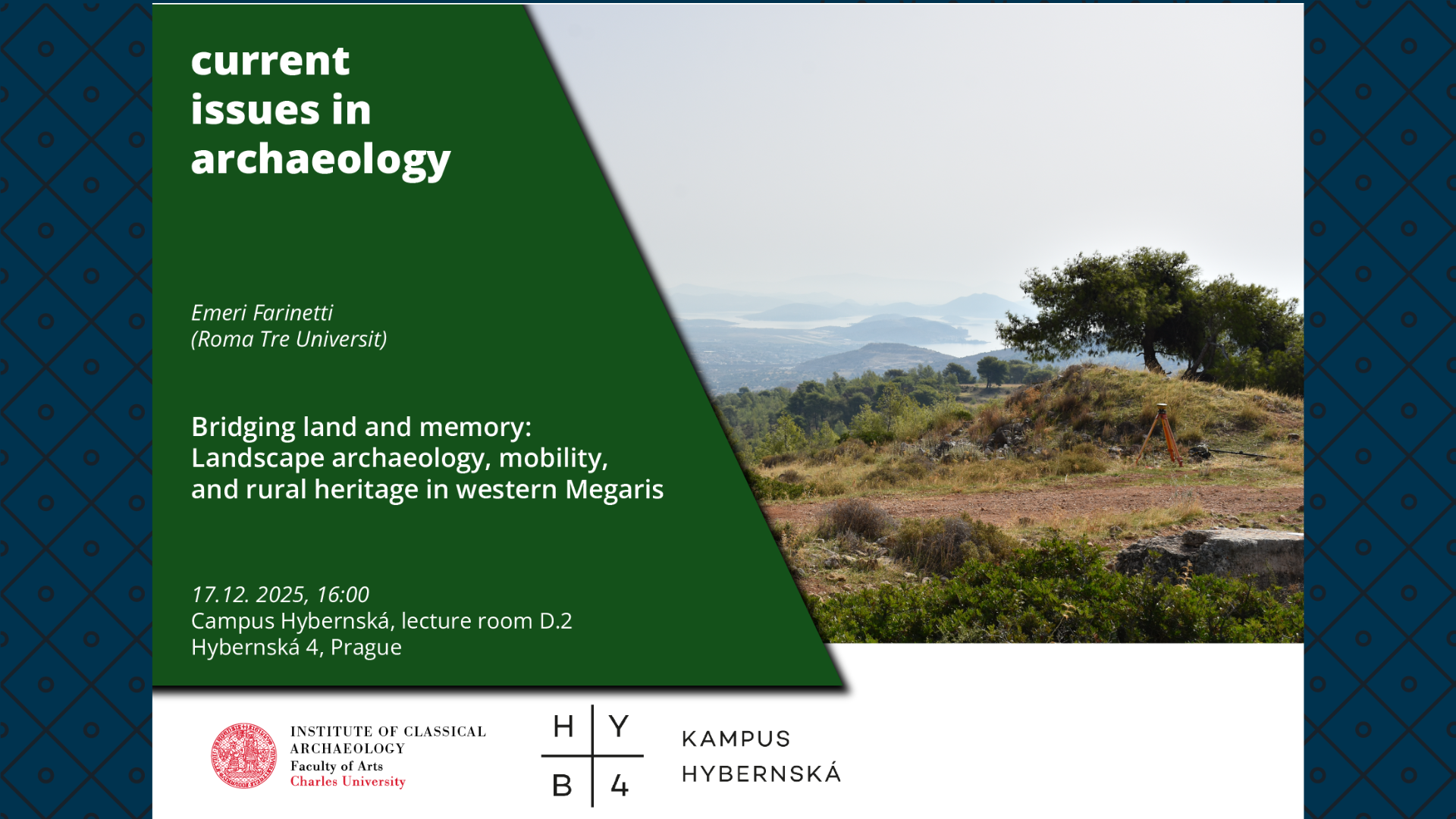 current issues in archaeology

Emeri Farinetti
(Roma Tre Universit)

Bridging land and memory:
Landscape archaeology, mobility,
and rural heritage in western Megaris

17.12. 2025, 16:00
Campus Hybernská, lecture room D.2
Hybernská 4, Prague

INSTITUTE OF CLASSICAL ARCHAEOLOGY
Faculty of Arts
Charles University

H Y
B 4

KAMPUS
HYBERNSKÁ